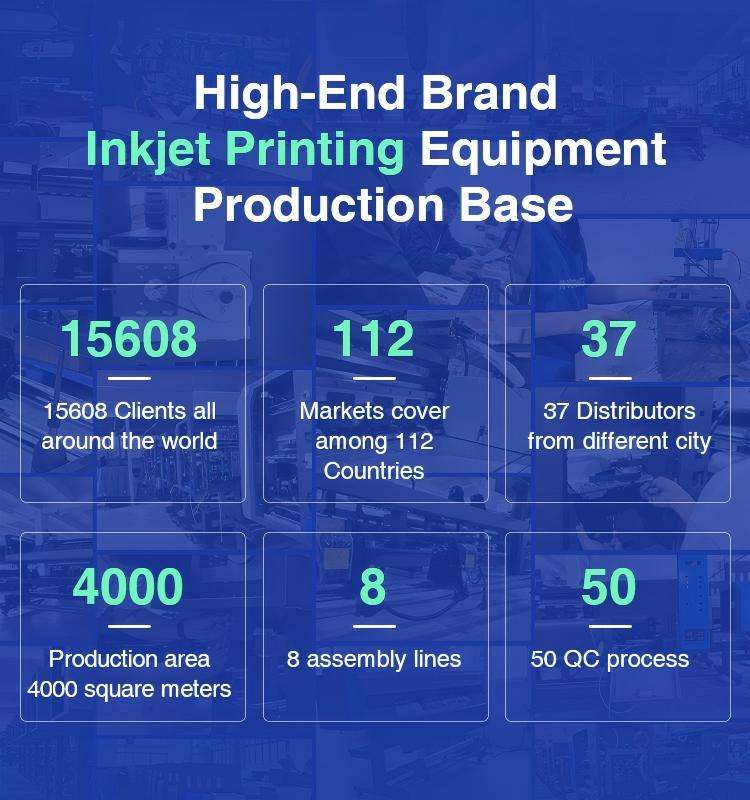 High-End Brand
Inkjet Printing Equipment
Production Base

15608

15608 Clients all around the world

112

Markets cover among 112 Countries

37

37 Distributors from different city

4000

Production area 4000 square meters

8

8 assembly lines

50

50 QC process